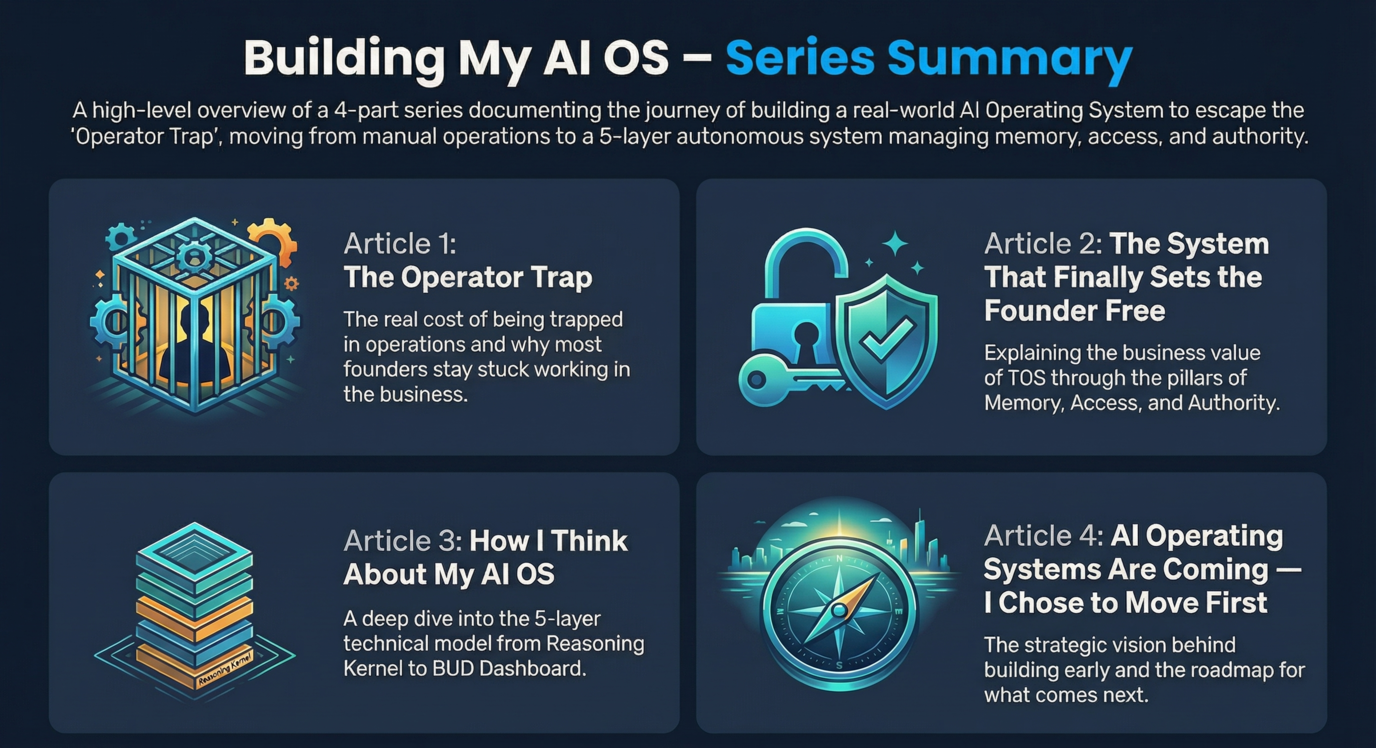 Building My AI OS – Series Summary

A high-level overview of a 4-part series documenting the journey of building a real-world AI Operating System to escape the 'Operator Trap', moving from manual operations to a 5-layer autonomous system managing memory, access, and authority.

Article 1:
The Operator Trap

The real cost of being trapped in operations and why most founders stay stuck working in the business.

Article 2: The System That Finally Sets the Founder Free

Explaining the business value of TOS through the pillars of Memory, Access, and Authority.

Reasoning Kernel

Article 3: How I Think About My AI OS

A deep dive into the 5-layer technical model from Reasoning Kernel to BUD Dashboard.

N
S

Article 4: AI Operating Systems Are Coming — I Chose to Move First

The strategic vision behind building early and the roadmap for what comes next.